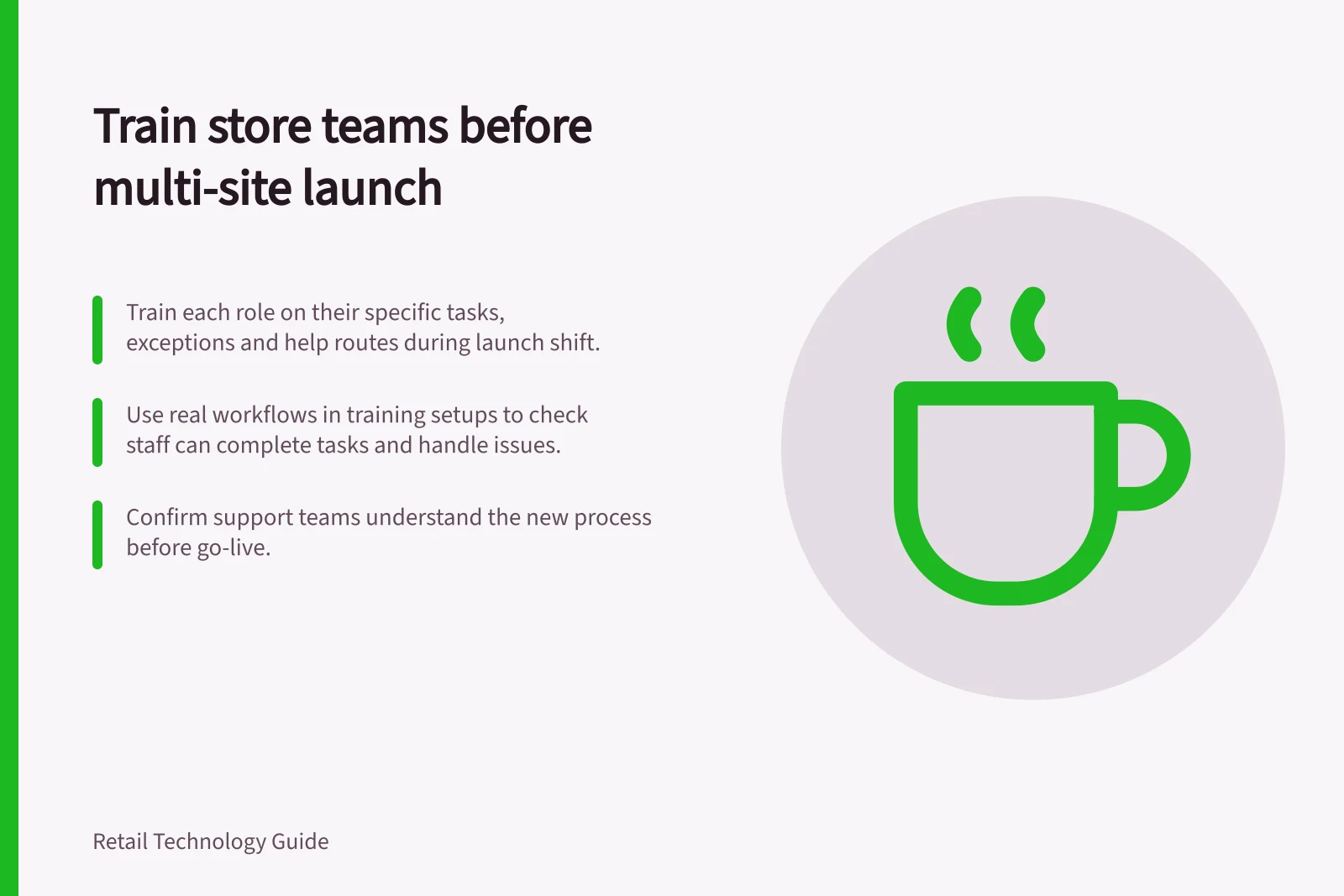 Train store teams before multi-site launch

Train each role on their specific tasks, exceptions and help routes during launch shift.

Use real workflows in training setups to check staff can complete tasks and handle issues.

Confirm support teams understand the new process before go-live.

Retail Technology Guide